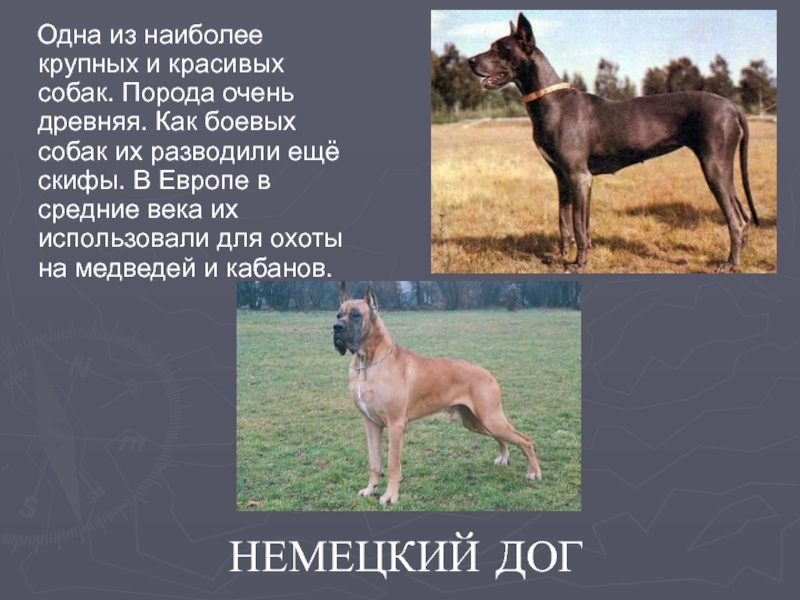 Одна из наиболее крупных и красивых собак. Порода очень древняя. Как боевых собак их разводили ещё скифы. В Европе в средние века их использовали для охоты на медведей и кабанов.

НЕМЕЦКИЙ ДОГ